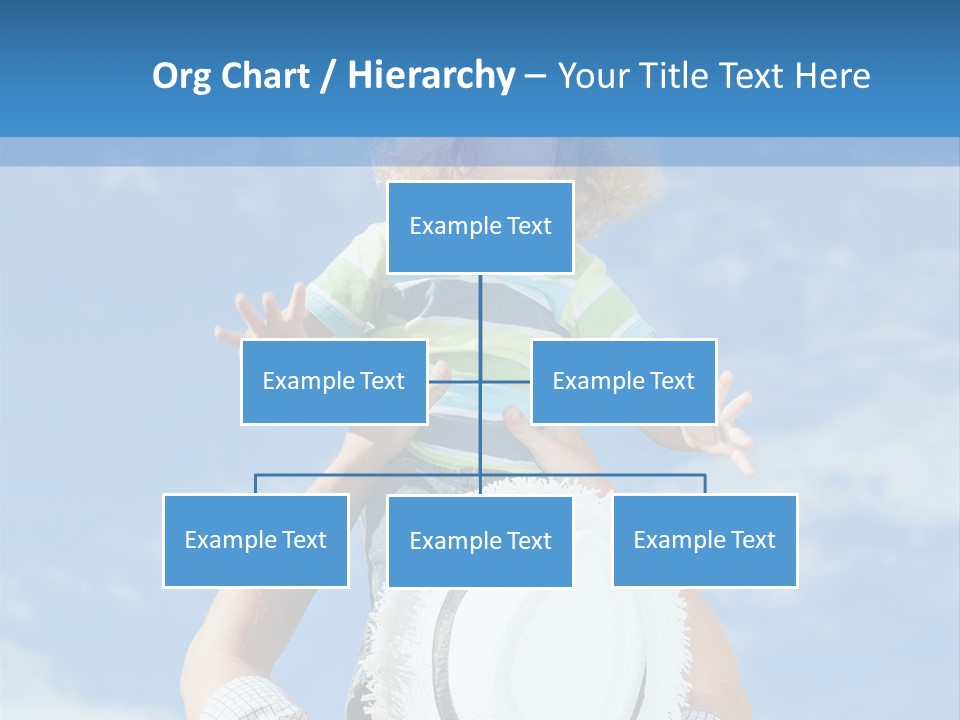 Org Chart / Hierarchy – Your Title Text Here

Example Text

Example Text

Example Text

Example Text

Example Text

Example Text